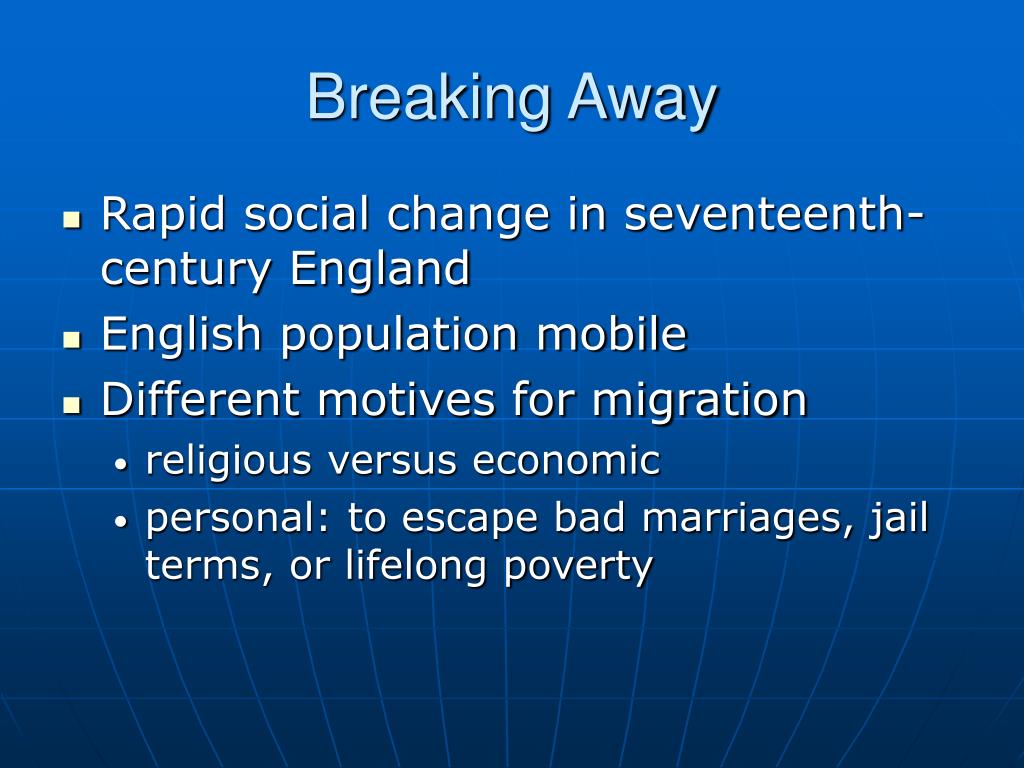 Breaking Away

- Rapid social change in seventeenth-century England
- English population mobile
- Different motives for migration
  - religious versus economic
  - personal: to escape bad marriages, jail terms, or lifelong poverty